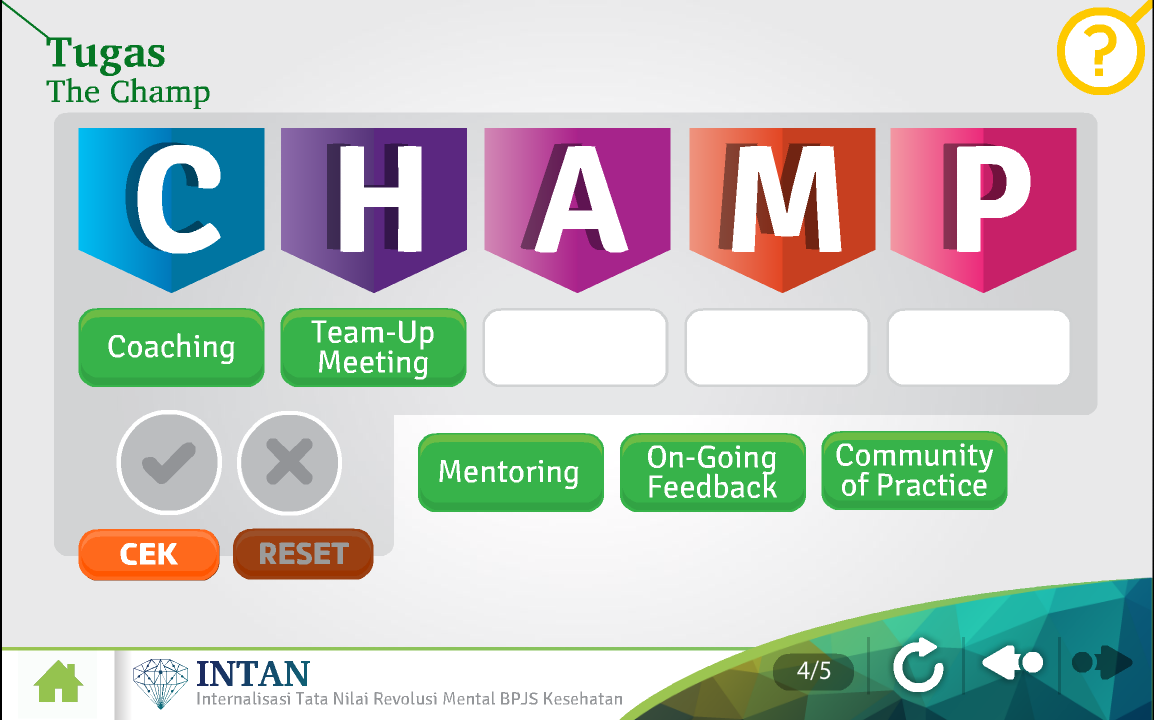 Tugas
The Champ

?

C H A M P

Coaching

Team-Up Meeting

Mentoring

On-Going Feedback

Community of Practice

CEK

RESET

INTAN
Internalisasi Tata Nilai Revolusi Mental BPJS Kesehatan

4/5